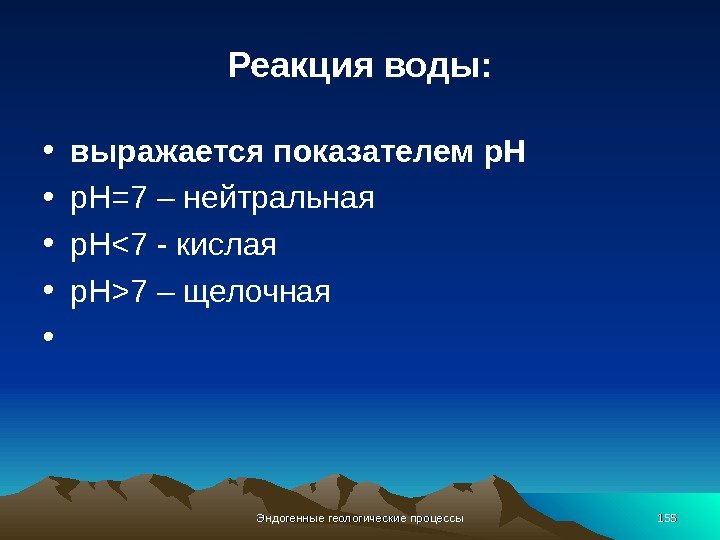 Реакция воды:

• выражается показателем pH
• pH=7 – нейтральная
• pH<7 - кислая
• pH>7 – щелочная
•

Эндогенные геологические процессы

155